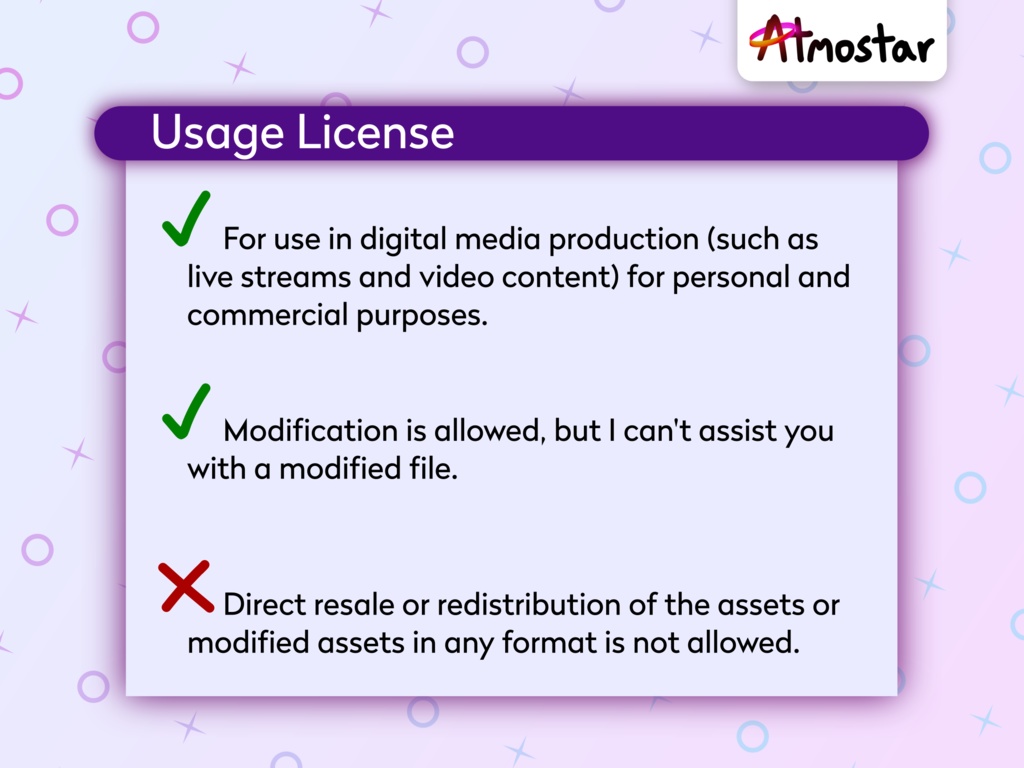 Atmostar

Usage License

✓ For use in digital media production (such as live streams and video content) for personal and commercial purposes.

✓ Modification is allowed, but I can't assist you with a modified file.

✗ Direct resale or redistribution of the assets or modified assets in any format is not allowed.